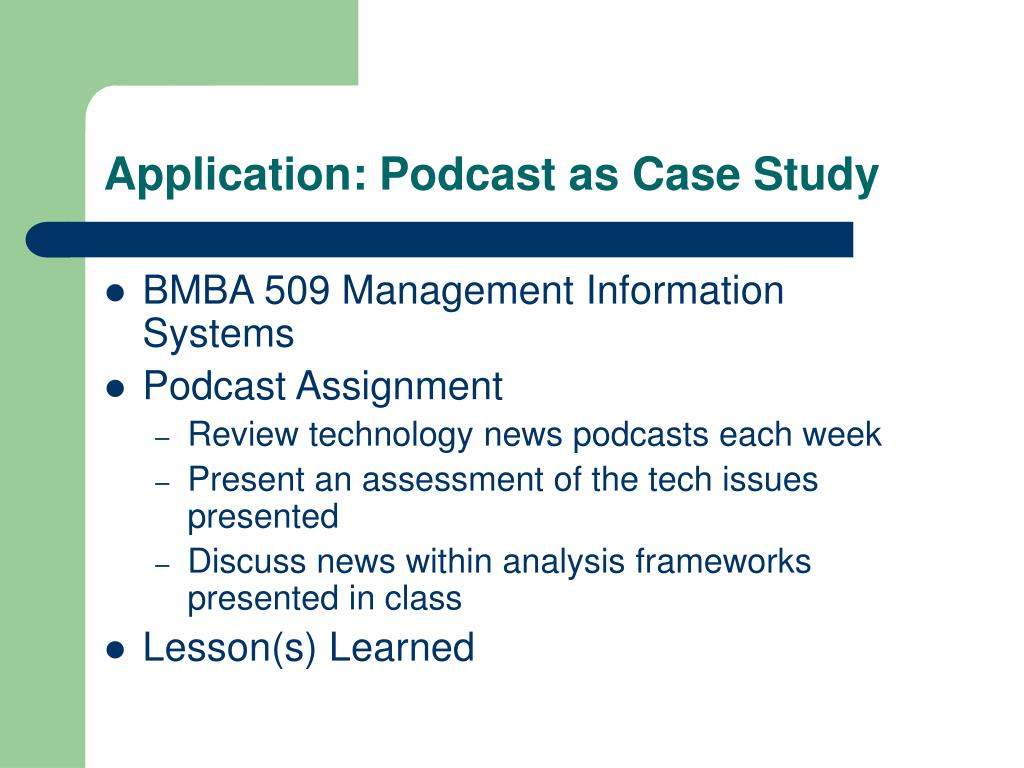 Application: Podcast as Case Study

- BMBA 509 Management Information Systems
- Podcast Assignment
  – Review technology news podcasts each week
  – Present an assessment of the tech issues presented
  – Discuss news within analysis frameworks presented in class
- Lesson(s) Learned